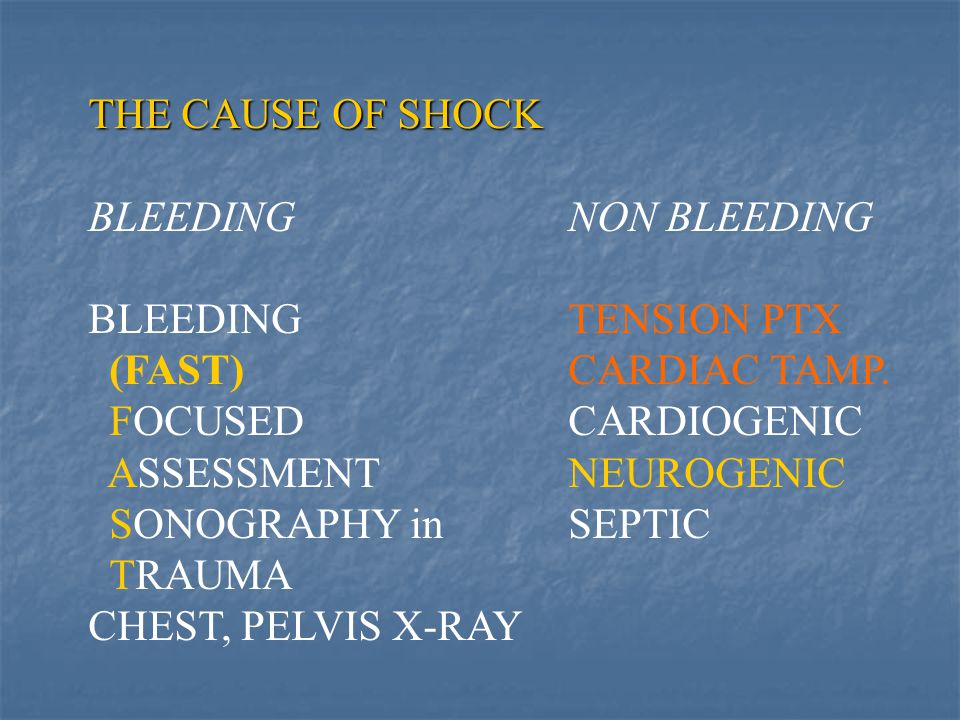 THE CAUSE OF SHOCK

BLEEDING

BLEEDING
(FAST)
FOCUSED
ASSESSMENT
SONOGRAPHY in
TRAUMA
CHEST, PELVIS X-RAY

NON BLEEDING

TENSION PTX
CARDIAC TAMP.
CARDIOGENIC
NEUROGENIC
SEPTIC